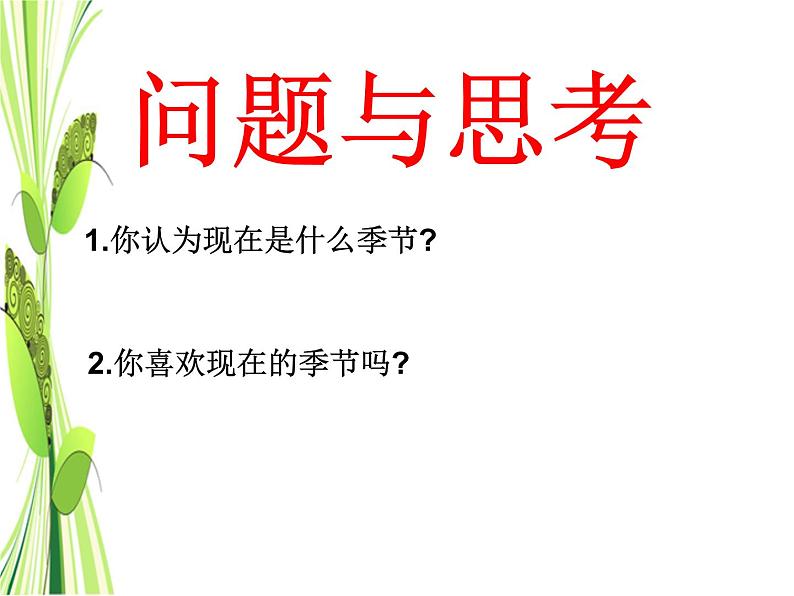 问题与思考

1.你认为现在是什么季节?

2.你喜欢现在的季节吗?